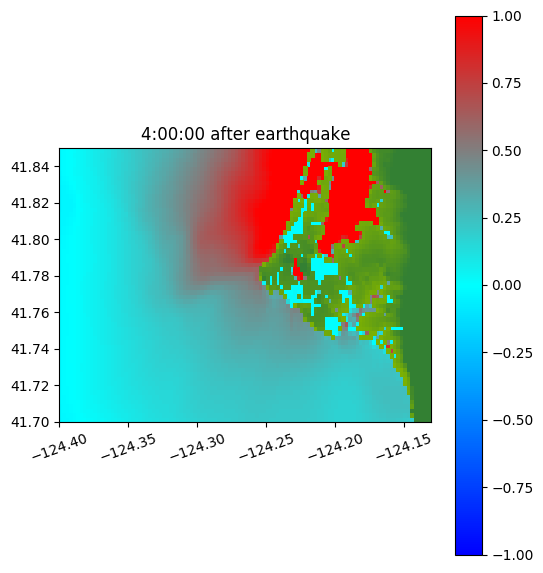 4:00:00 after earthquake

41.84
41.82
41.80
41.78
41.76
41.74
41.72
41.70

−124.40
−124.35
−124.30
−124.25
−124.20
−124.15

1.00
0.75
0.50
0.25
0.00
−0.25
−0.50
−0.75
−1.00